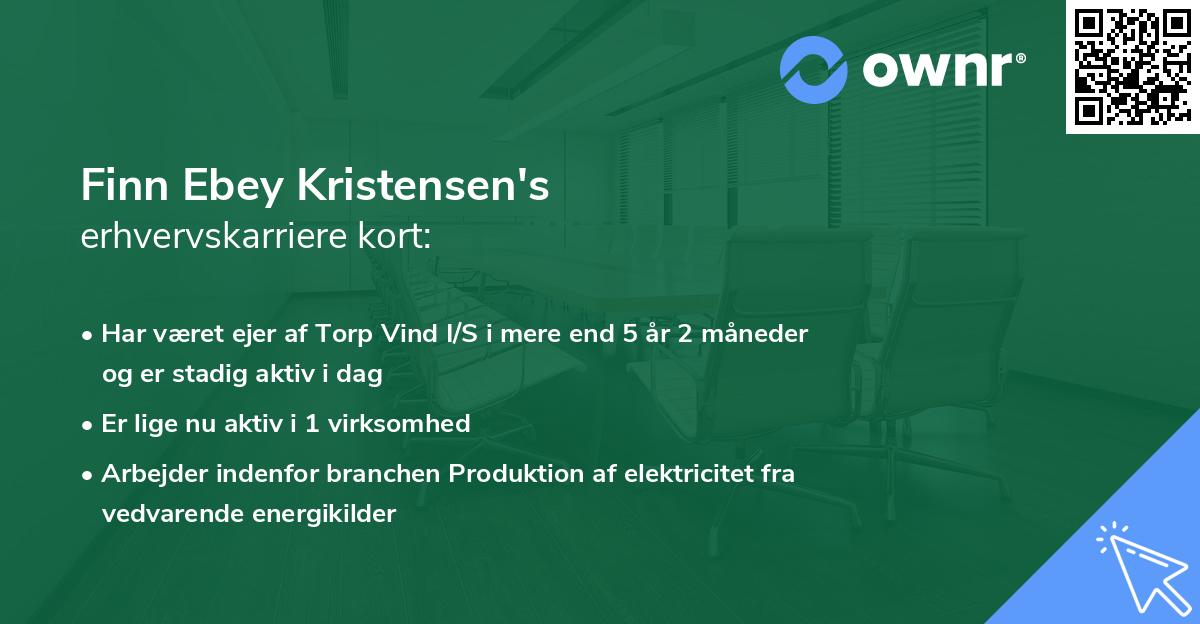 ownr®

Finn Ebey Kristensen's
erhvervskarriere kort:

• Har været ejer af Torp Vind I/S i mere end 5 år 2 måneder og er stadig aktiv i dag

• Er lige nu aktiv i 1 virksomhed

• Arbejder indenfor branchen Produktion af elektricitet fra vedvarende energikilder